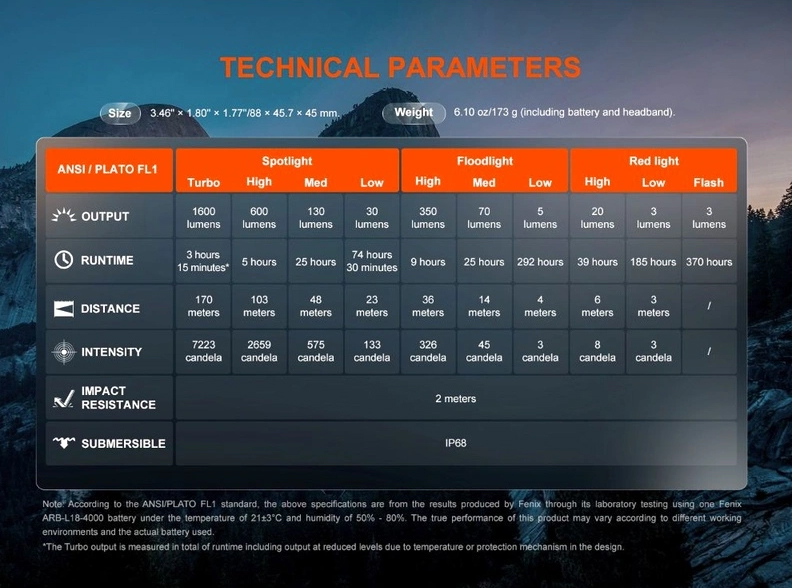 TECHNICAL PARAMETERS

Size 3.46" × 1.80" × 1.77"/88 × 45.7 × 45 mm.

Weight 6.10 oz/173 g (including battery and headband).

| ANSI / PLATO FL1 | Spotlight Turbo | Spotlight High | Spotlight Med | Spotlight Low | Floodlight High | Floodlight Med | Floodlight Low | Red light High | Red light Low | Red light Flash |
|---|---|---|---|---|---|---|---|---|---|---|
| OUTPUT | 1600 lumens | 600 lumens | 130 lumens | 30 lumens | 350 lumens | 70 lumens | 5 lumens | 20 lumens | 3 lumens | 3 lumens |
| RUNTIME | 3 hours 15 minutes* | 5 hours | 25 hours | 74 hours 30 minutes | 9 hours | 25 hours | 292 hours | 39 hours | 185 hours | 370 hours |
| DISTANCE | 170 meters | 103 meters | 48 meters | 23 meters | 36 meters | 14 meters | 4 meters | 6 meters | 3 meters | / |
| INTENSITY | 7223 candela | 2659 candela | 575 candela | 133 candela | 326 candela | 45 candela | 3 candela | 8 candela | 3 candela | / |
| IMPACT RESISTANCE | 2 meters | | | | | | | | | |
| SUBMERSIBLE | IP68 | | | | | | | | | |

Note: According to the ANSI/PLATO FL1 standard, the above specifications are from the results produced by Fenix through its laboratory testing using one Fenix ARB-L18-4000 battery under the temperature of 21±3°C and humidity of 50% - 80%. The true performance of this product may vary according to different working environments and the actual battery used.

*The Turbo output is measured in total of runtime including output at reduced levels due to temperature or protection mechanism in the design.